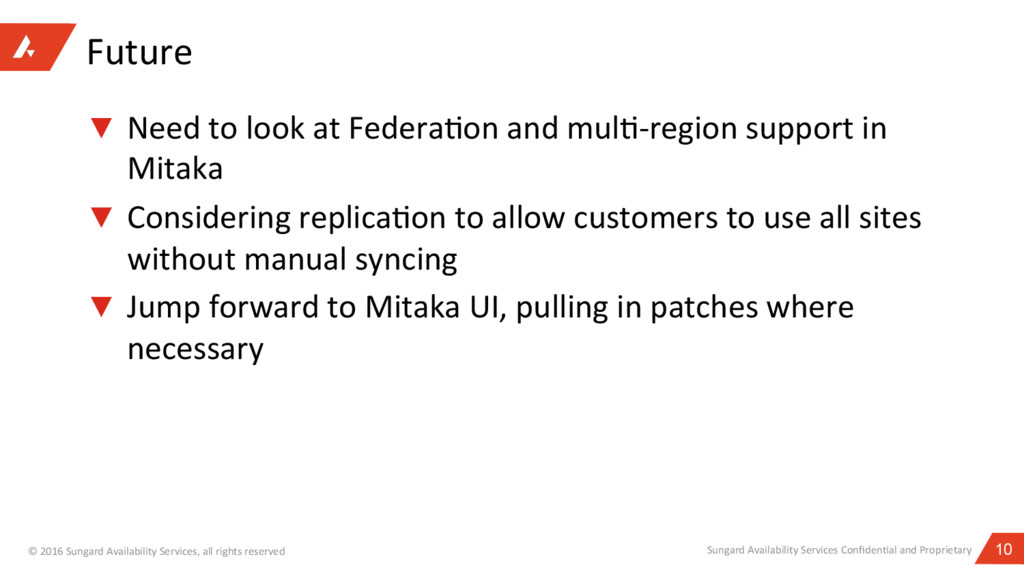 Future

▼ Need to look at Federation and multi-region support in Mitaka

▼ Considering replication to allow customers to use all sites without manual syncing

▼ Jump forward to Mitaka UI, pulling in patches where necessary

© 2016 Sungard Availability Services, all rights reserved

Sungard Availability Services Confidential and Proprietary

10